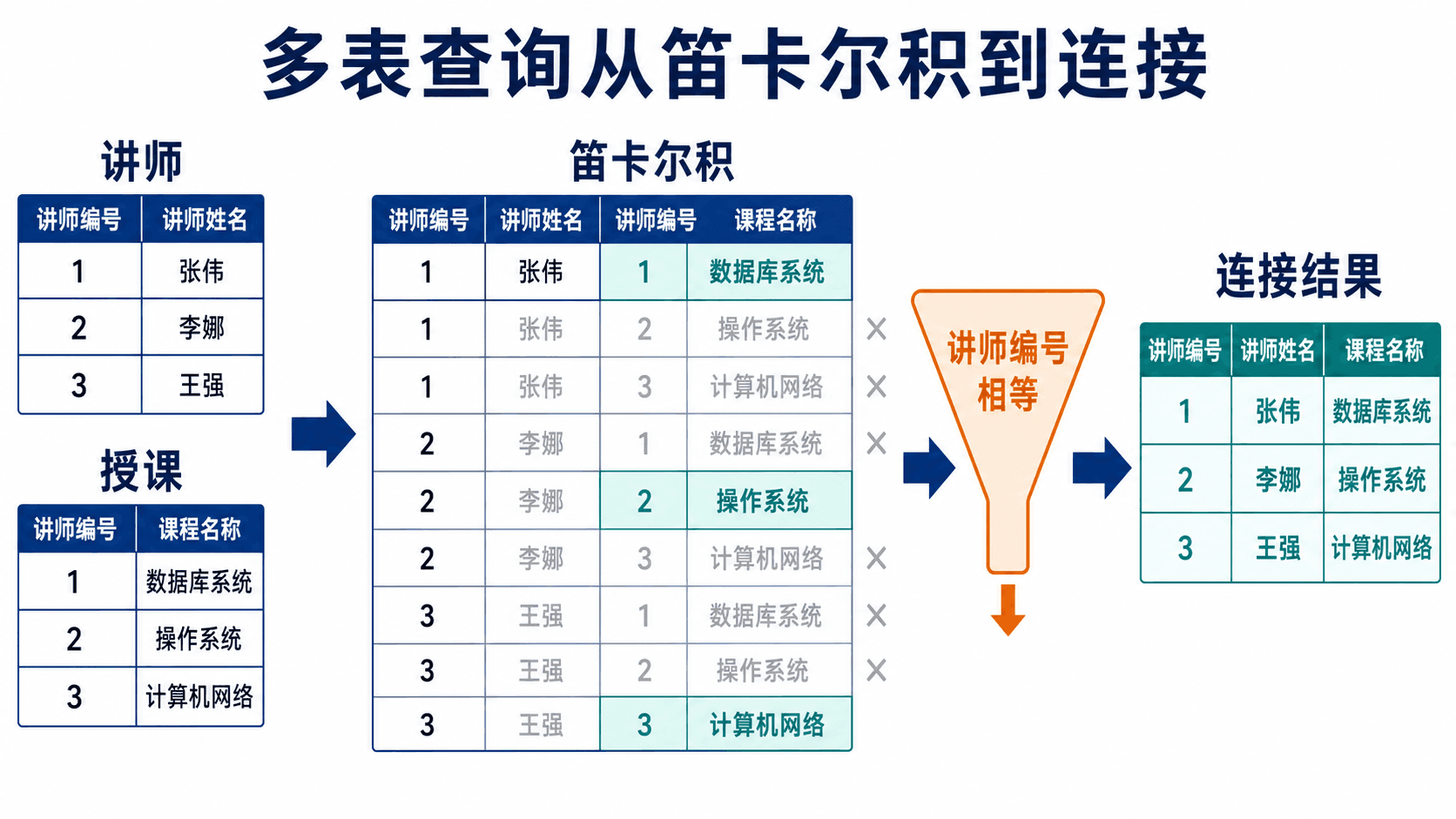 多表查询从笛卡尔积到连接

讲师

| 讲师编号 | 讲师姓名 |
|---|---|
| 1 | 张伟 |
| 2 | 李娜 |
| 3 | 王强 |

授课

| 讲师编号 | 课程名称 |
|---|---|
| 1 | 数据库系统 |
| 2 | 操作系统 |
| 3 | 计算机网络 |

笛卡尔积

| 讲师编号 | 讲师姓名 | 讲师编号 | 课程名称 | |
|---|---|---|---|---|
| 1 | 张伟 | 1 | 数据库系统 | |
| 1 | 张伟 | 2 | 操作系统 | × |
| 1 | 张伟 | 3 | 计算机网络 | × |
| 2 | 李娜 | 1 | 数据库系统 | × |
| 2 | 李娜 | 2 | 操作系统 | |
| 2 | 李娜 | 3 | 计算机网络 | × |
| 3 | 王强 | 1 | 数据库系统 | × |
| 3 | 王强 | 2 | 操作系统 | × |
| 3 | 王强 | 3 | 计算机网络 | |

讲师编号相等

连接结果

| 讲师编号 | 讲师姓名 | 课程名称 |
|---|---|---|
| 1 | 张伟 | 数据库系统 |
| 2 | 李娜 | 操作系统 |
| 3 | 王强 | 计算机网络 |